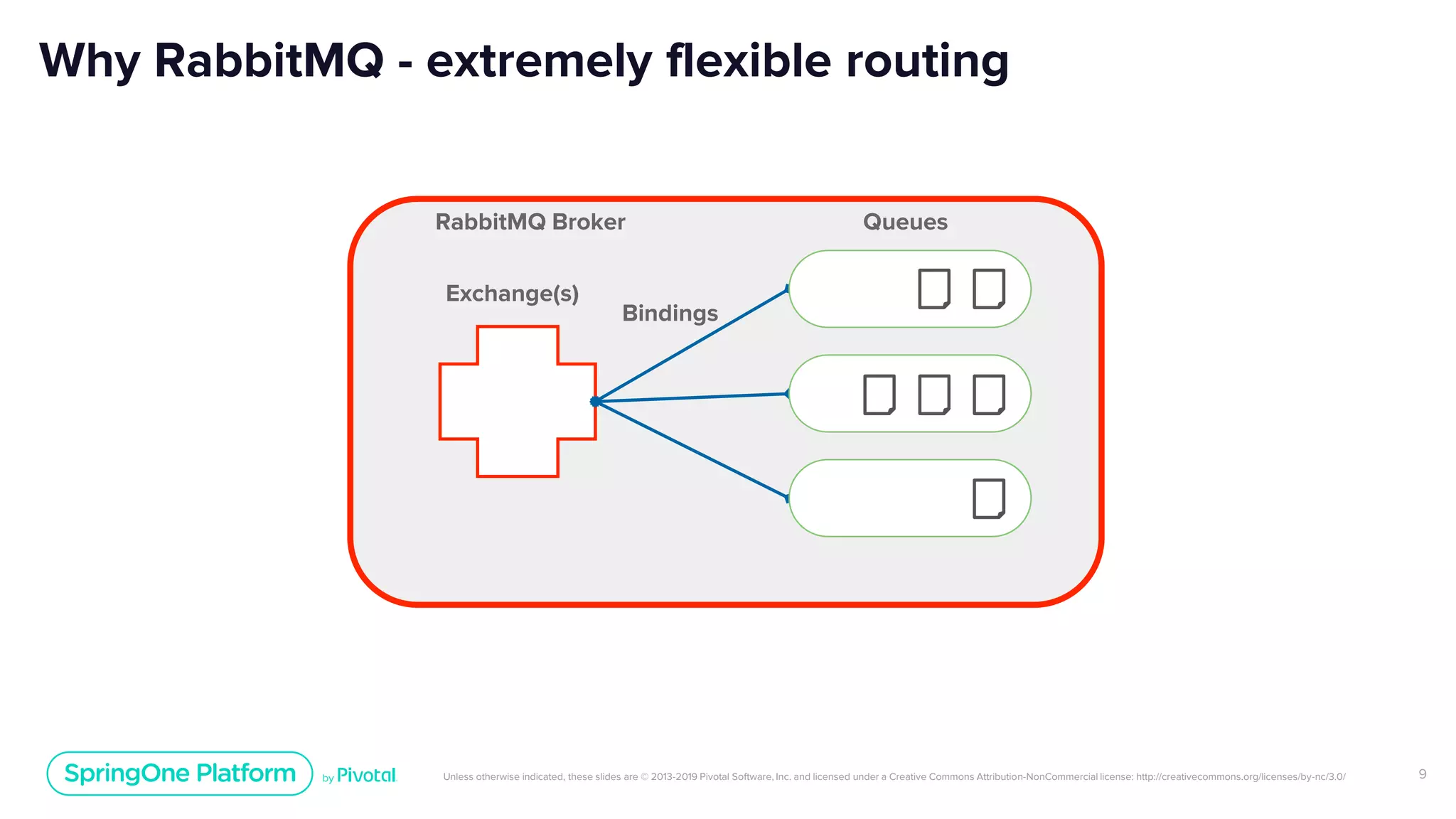 Why RabbitMQ - extremely flexible routing

RabbitMQ Broker

Queues

Exchange(s)

Bindings

SpringOne Platform by Pivotal

Unless otherwise indicated, these slides are © 2013-2019 Pivotal Software, Inc. and licensed under a Creative Commons Attribution-NonCommercial license: http://creativecommons.org/licenses/by-nc/3.0/

9